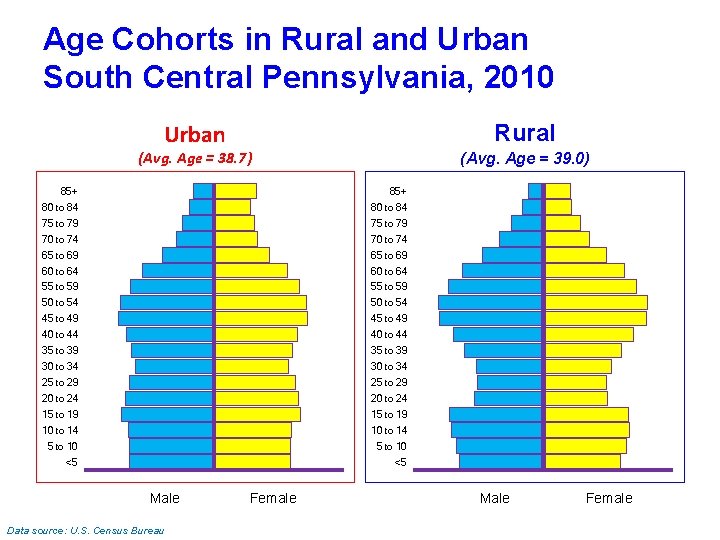 Age Cohorts in Rural and Urban South Central Pennsylvania, 2010

Urban
(Avg. Age = 38.7)

85+
80 to 84
75 to 79
70 to 74
65 to 69
60 to 64
55 to 59
50 to 54
45 to 49
40 to 44
35 to 39
30 to 34
25 to 29
20 to 24
15 to 19
10 to 14
5 to 10
<5

Male Female

Rural
(Avg. Age = 39.0)

85+
80 to 84
75 to 79
70 to 74
65 to 69
60 to 64
55 to 59
50 to 54
45 to 49
40 to 44
35 to 39
30 to 34
25 to 29
20 to 24
15 to 19
10 to 14
5 to 10
<5

Male Female

Data source: U.S. Census Bureau